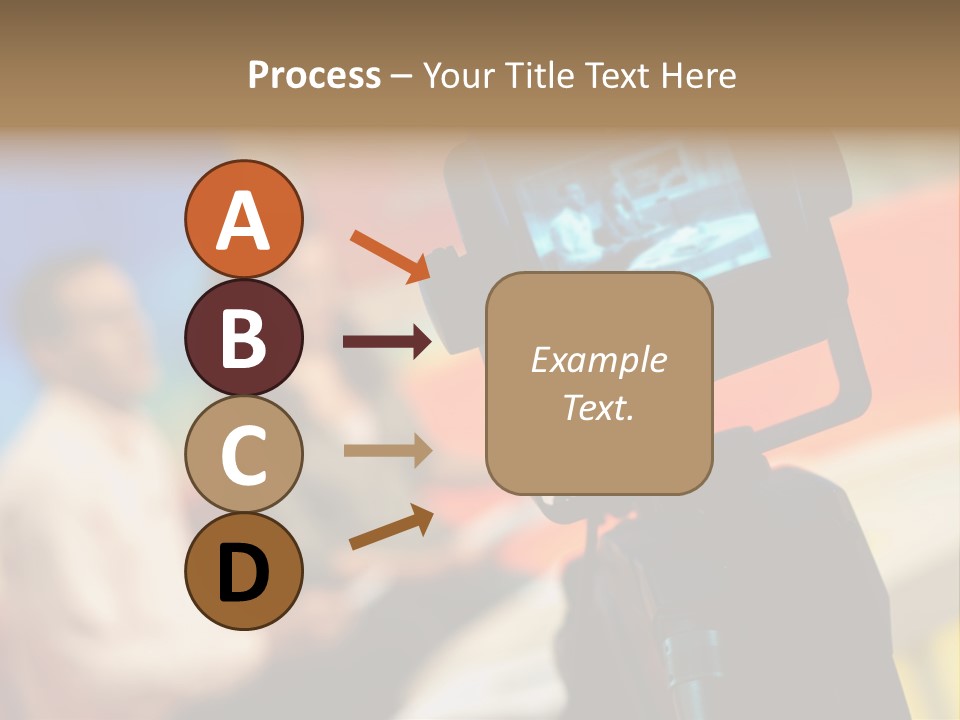 Process – Your Title Text Here

A

B

C

D

Example Text.